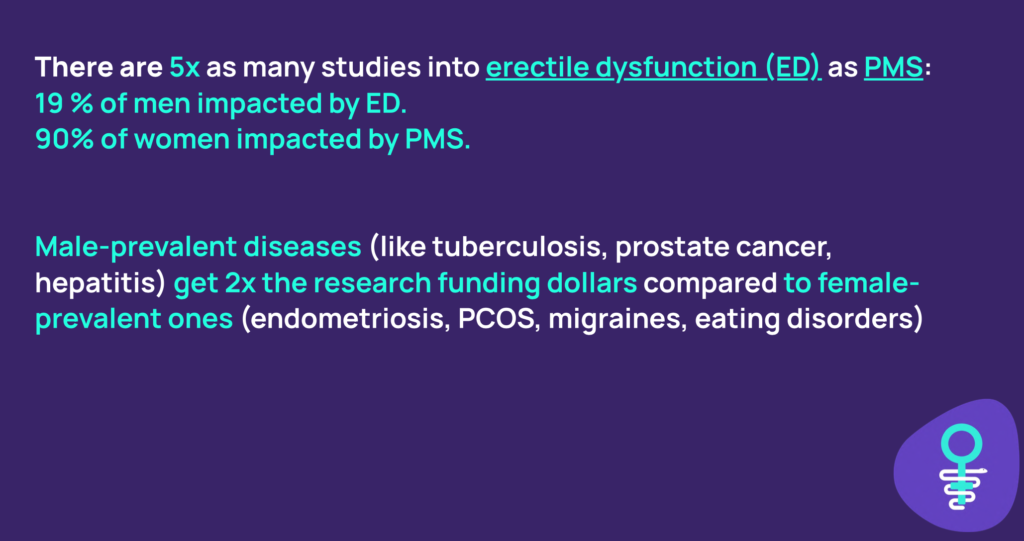 There are 5x as many studies into erectile dysfunction (ED) as PMS:
19 % of men impacted by ED.
90% of women impacted by PMS.

Male-prevalent diseases (like tuberculosis, prostate cancer, hepatitis) get 2x the research funding dollars compared to female-prevalent ones (endometriosis, PCOS, migraines, eating disorders)